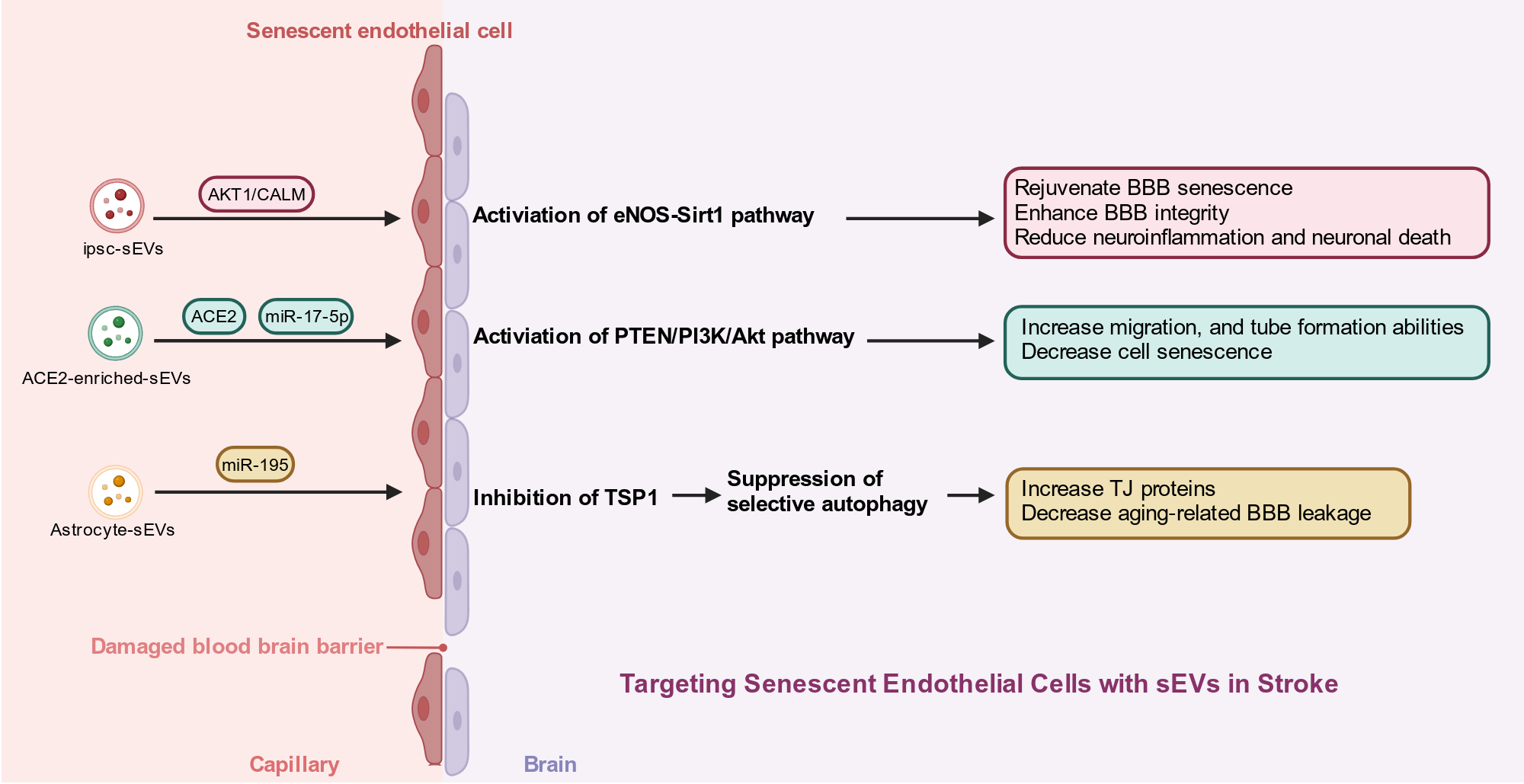 Senescent endothelial cell

AKT1/CALM

ipsc-sEVs

Activiation of eNOS-Sirt1 pathway

Rejuvenate BBB senescence
Enhance BBB integrity
Reduce neuroinflammation and neuronal death

ACE2

miR-17-5p

ACE2-enriched-sEVs

Activiation of PTEN/PI3K/Akt pathway

Increase migration, and tube formation abilities
Decrease cell senescence

miR-195

Astrocyte-sEVs

Inhibition of TSP1

Suppression of selective autophagy

Increase TJ proteins
Decrease aging-related BBB leakage

Damaged blood brain barrier

Targeting Senescent Endothelial Cells with sEVs in Stroke

Capillary

Brain